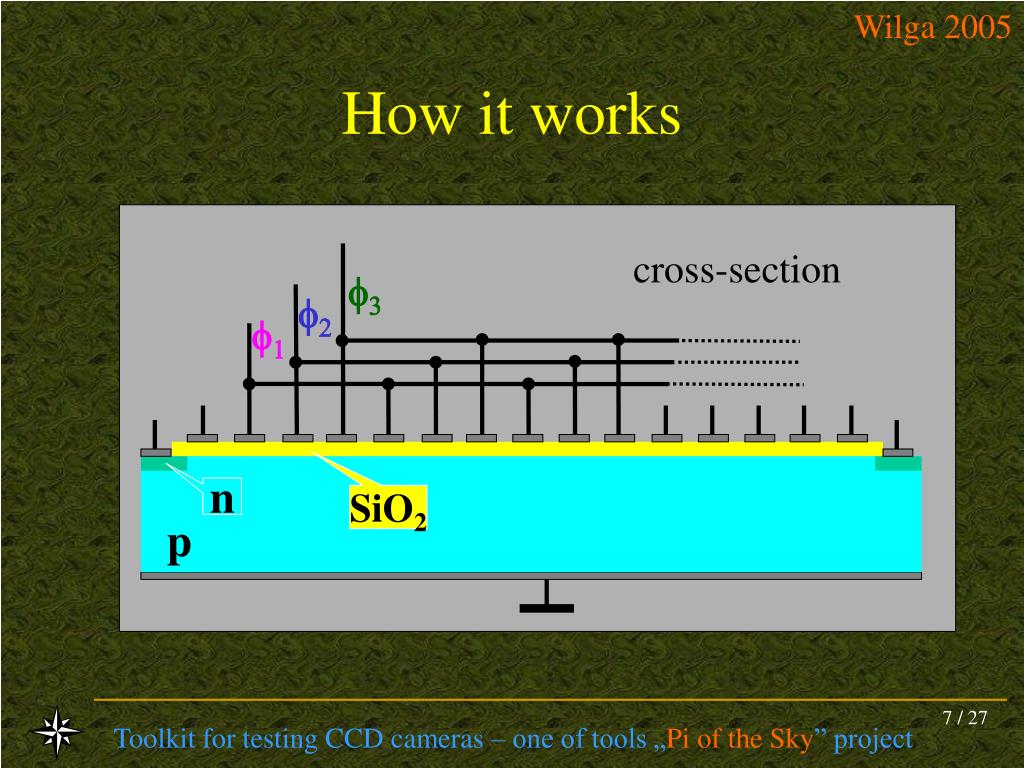 Wilga 2005

How it works

cross-section

$\phi_3$

$\phi_2$

$\phi_1$

n

$SiO_2$

p

7 / 27

Toolkit for testing CCD cameras – one of tools „Pi of the Sky” project